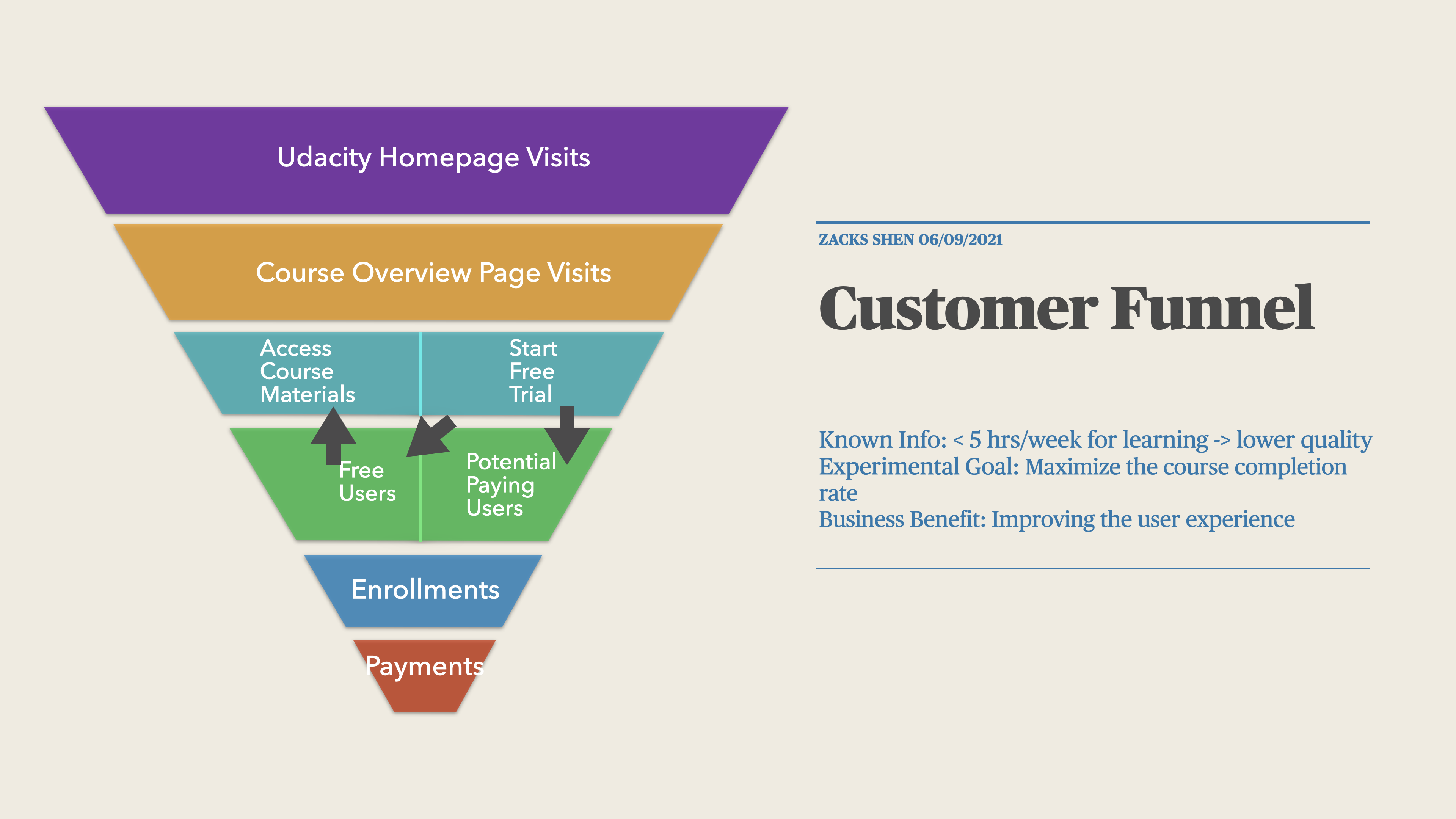 Udacity Homepage Visits

Course Overview Page Visits

Access Course Materials

Start Free Trial

Free Users

Potential Paying Users

Enrollments

Payments

ZACKS SHEN 06/09/2021

Customer Funnel

Known Info: < 5 hrs/week for learning -> lower quality
Experimental Goal: Maximize the course completion rate
Business Benefit: Improving the user experience